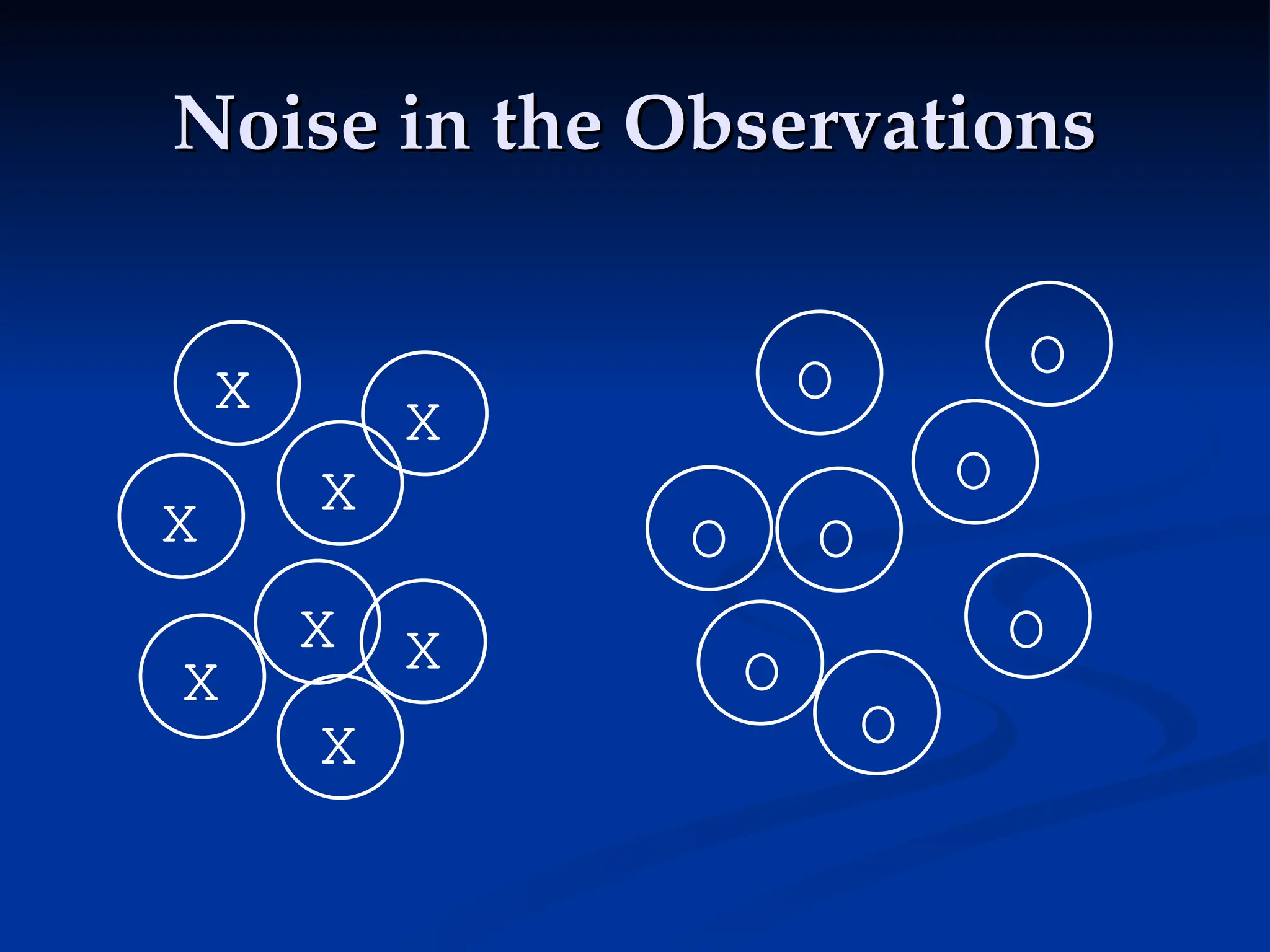 Noise in the Observations

X
X
X
X
X
X
X
X

O
O
O
O
O
O
O
O